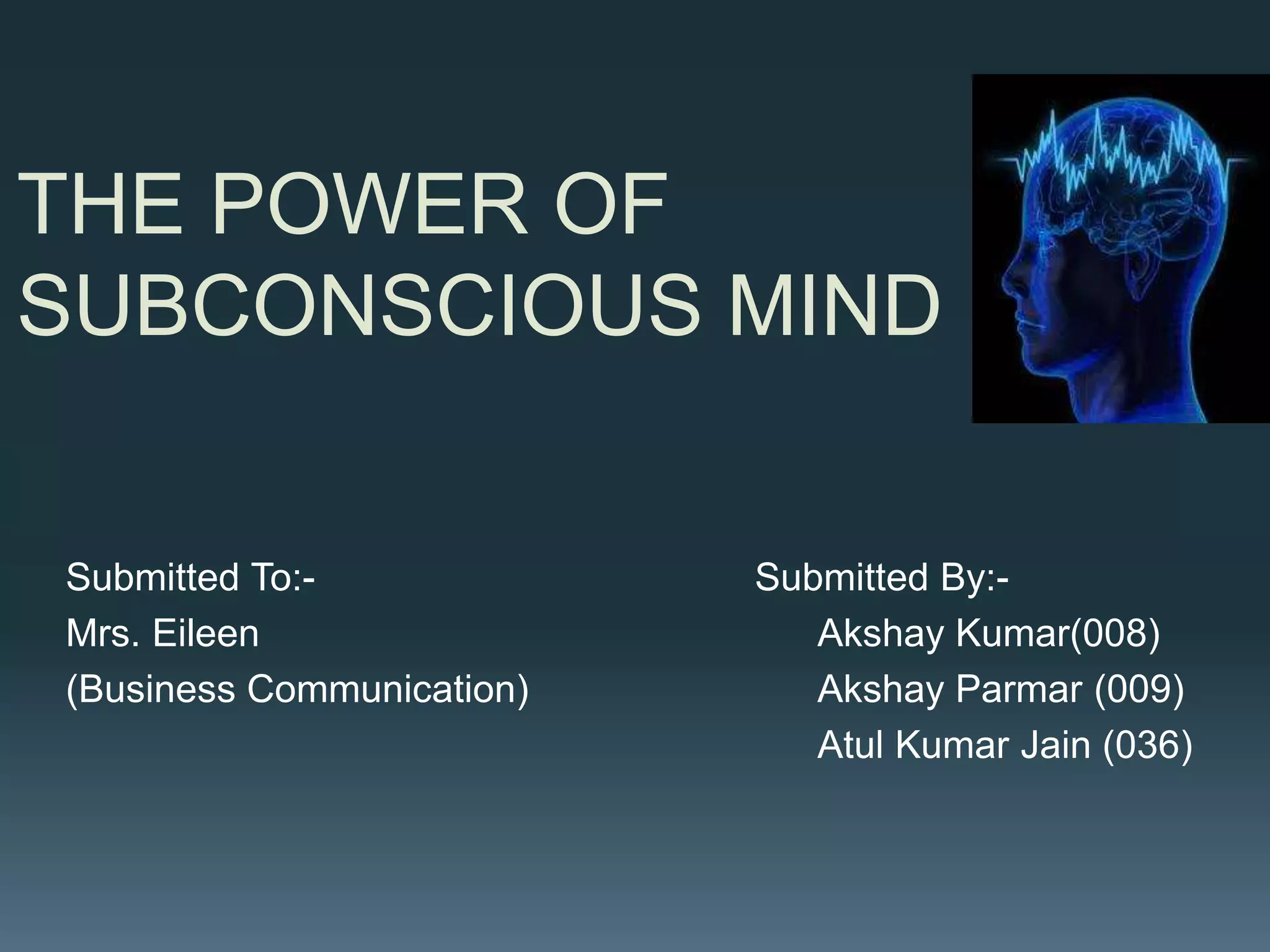 THE POWER OF SUBCONSCIOUS MIND

Submitted To:-
Mrs. Eileen
(Business Communication)

Submitted By:-
Akshay Kumar(008)
Akshay Parmar (009)
Atul Kumar Jain (036)